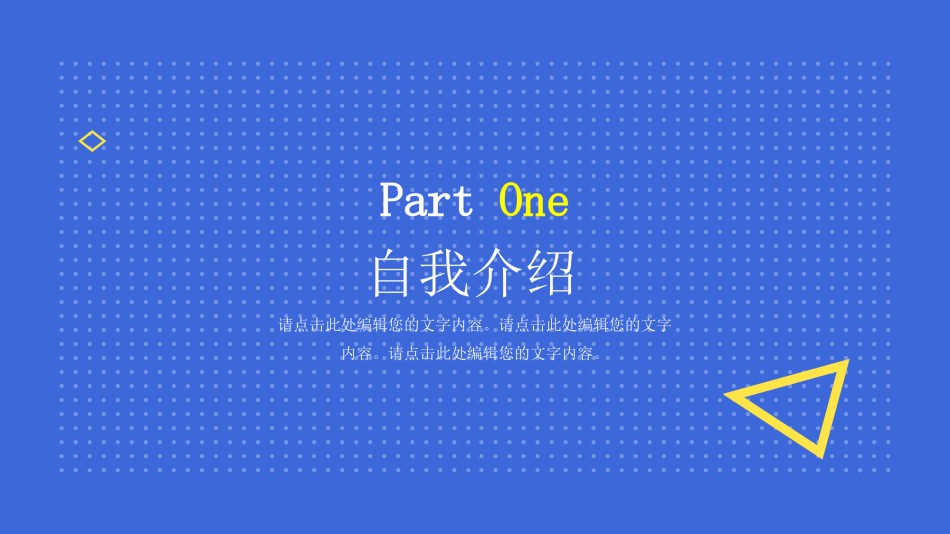 Part One

自我介绍

请点击此处编辑您的文字内容。请点击此处编辑您的文字内容。请点击此处编辑您的文字内容。